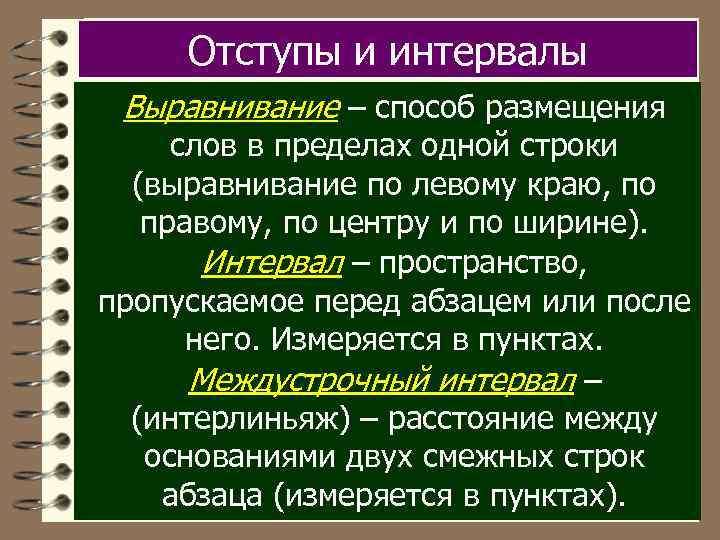 Отступы и интервалы

Выравнивание – способ размещения слов в пределах одной строки (выравнивание по левому краю, по правому, по центру и по ширине).

Интервал – пространство, пропускаемое перед абзацем или после него. Измеряется в пунктах.

Междустрочный интервал – (интерлиньяж) – расстояние между основаниями двух смежных строк абзаца (измеряется в пунктах).